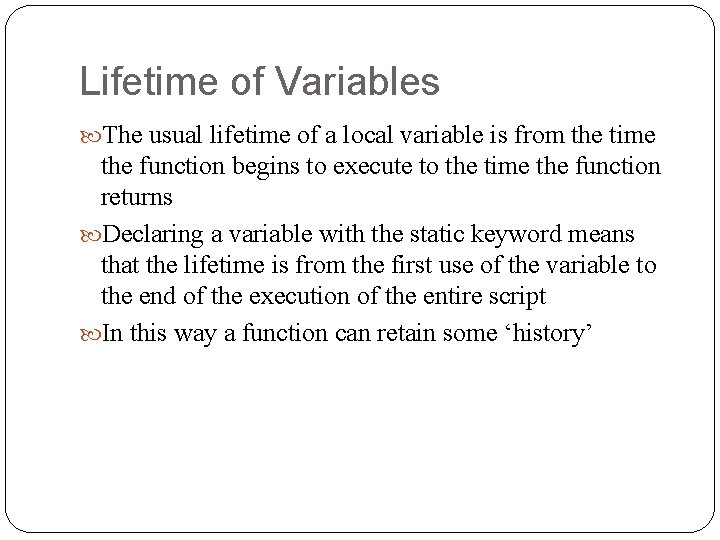 Lifetime of Variables

The usual lifetime of a local variable is from the time the function begins to execute to the time the function returns

Declaring a variable with the static keyword means that the lifetime is from the first use of the variable to the end of the execution of the entire script

In this way a function can retain some ‘history’